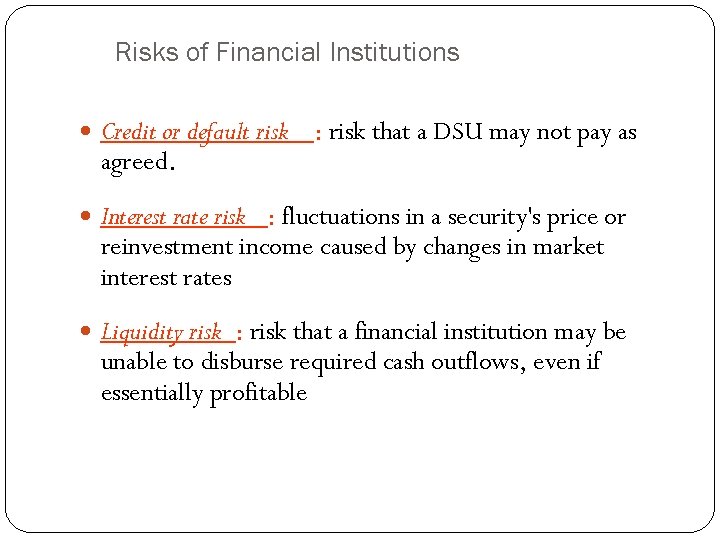 Risks of Financial Institutions

- Credit or default risk : risk that a DSU may not pay as agreed.

- Interest rate risk : fluctuations in a security's price or reinvestment income caused by changes in market interest rates

- Liquidity risk : risk that a financial institution may be unable to disburse required cash outflows, even if essentially profitable